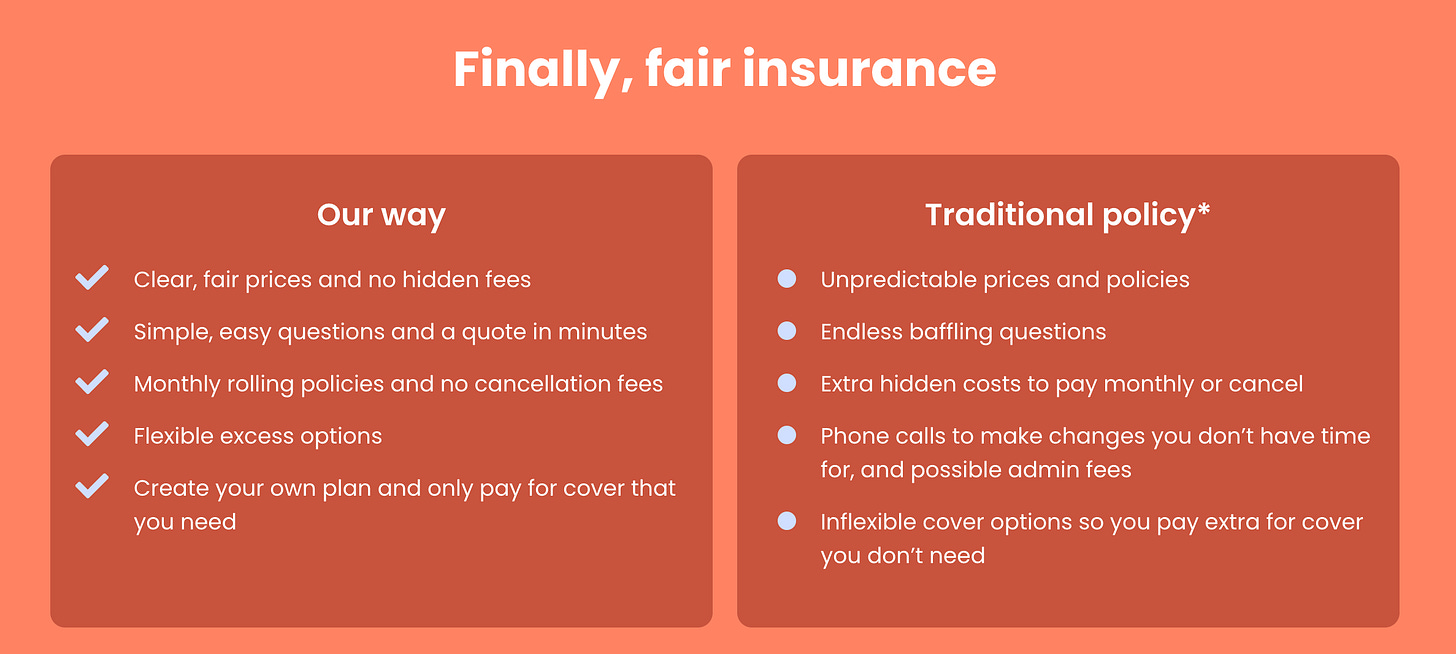 Finally, fair insurance

Our way

Clear, fair prices and no hidden fees

Simple, easy questions and a quote in minutes

Monthly rolling policies and no cancellation fees

Flexible excess options

Create your own plan and only pay for cover that you need

Traditional policy*

Unpredictable prices and policies

Endless baffling questions

Extra hidden costs to pay monthly or cancel

Phone calls to make changes you don't have time for, and possible admin fees

Inflexible cover options so you pay extra for cover you don't need